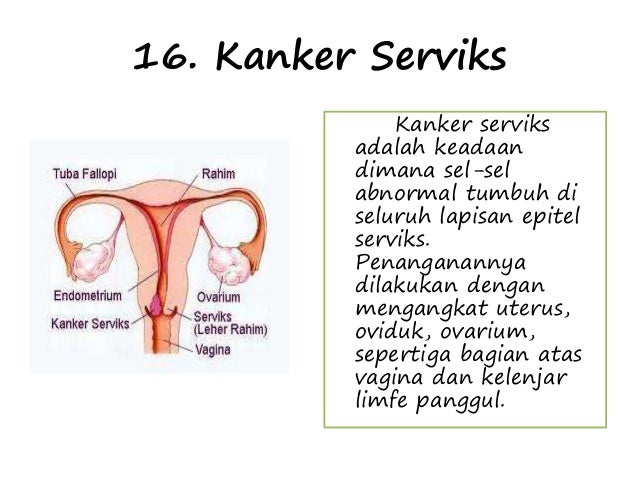 16. Kanker Serviks

Tuba Fallopi
Rahim
Endometrium
Ovarium
Kanker Serviks
Serviks (Leher Rahim)
Vagina

Kanker serviks adalah keadaan dimana sel-sel abnormal tumbuh di seluruh lapisan epitel serviks. Penanganannya dilakukan dengan mengangkat uterus, oviduk, ovarium, sepertiga bagian atas vagina dan kelenjar limfe panggul.